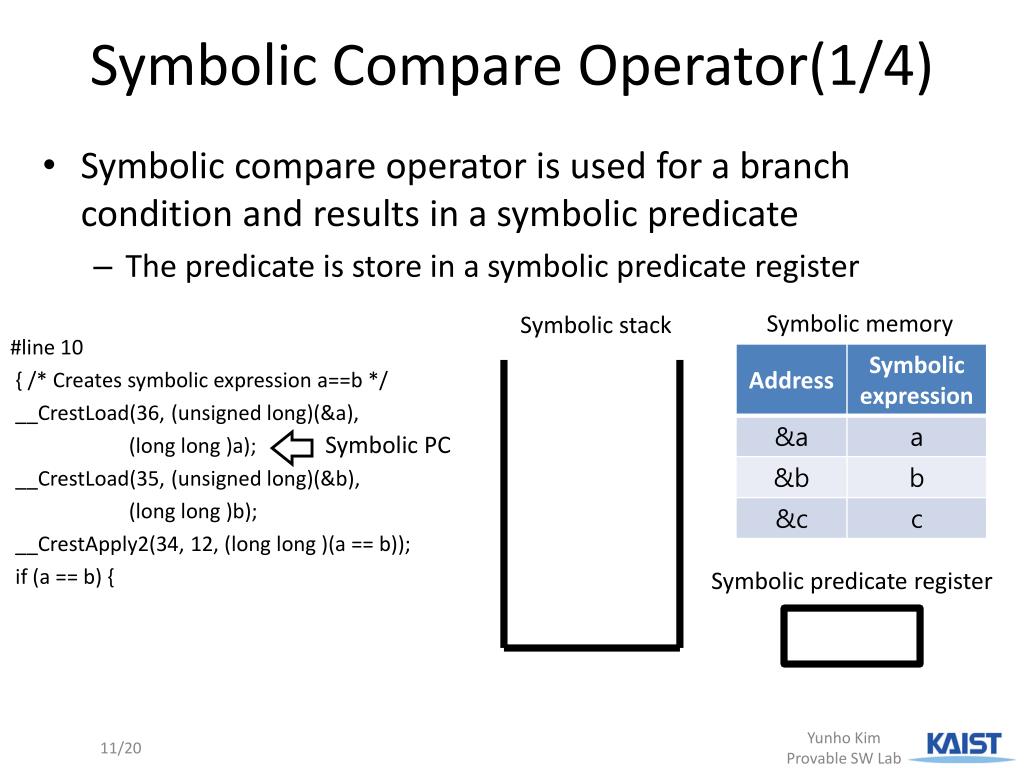 Symbolic Compare Operator(1/4)

• Symbolic compare operator is used for a branch condition and results in a symbolic predicate
– The predicate is store in a symbolic predicate register

#line 10
{ /* Creates symbolic expression a==b */
__CrestLoad(36, (unsigned long)(&a),
(long long )a);
__CrestLoad(35, (unsigned long)(&b),
(long long )b);
__CrestApply2(34, 12, (long long )(a == b));
if (a == b) {

Symbolic PC

Symbolic stack

Symbolic memory

| Address | Symbolic expression |
|---|---|
| &a | a |
| &b | b |
| &c | c |

Symbolic predicate register

11/20

Yunho Kim
Provable SW Lab

KAIST